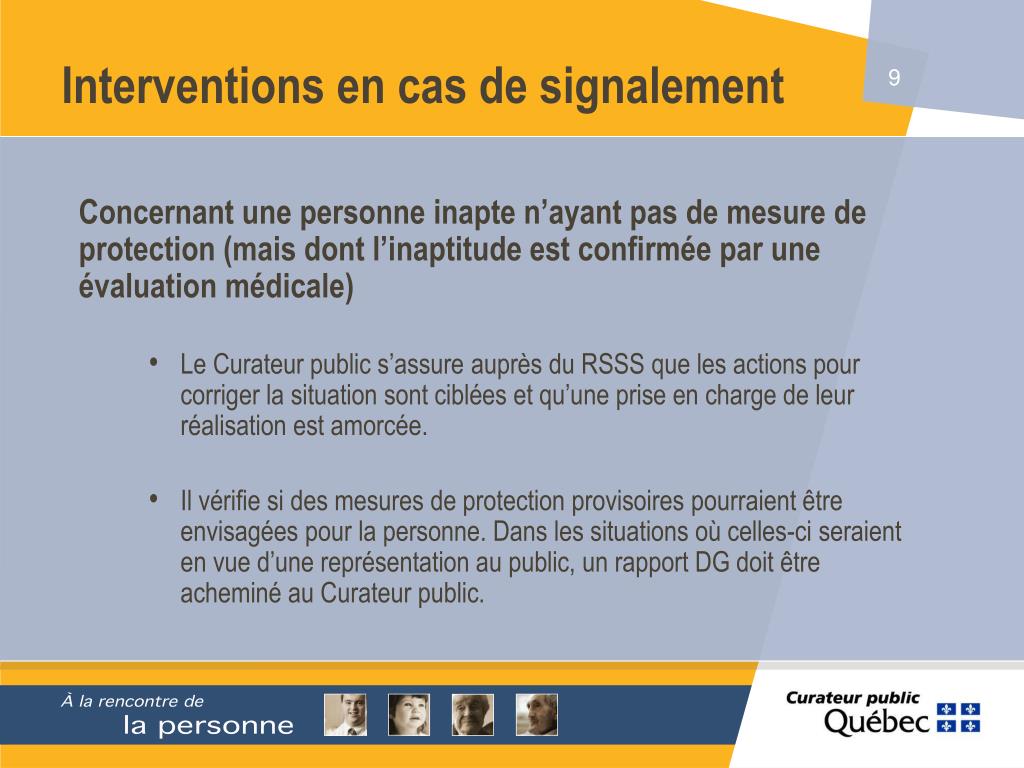 Interventions en cas de signalement

9

Concernant une personne inapte n’ayant pas de mesure de protection (mais dont l’inaptitude est confirmée par une évaluation médicale)

• Le Curateur public s’assure auprès du RSSS que les actions pour corriger la situation sont ciblées et qu’une prise en charge de leur réalisation est amorcée.

• Il vérifie si des mesures de protection provisoires pourraient être envisagées pour la personne. Dans les situations où celles-ci seraient en vue d’une représentation au public, un rapport DG doit être acheminé au Curateur public.

À la rencontre de
la personne

Curateur public
Québec